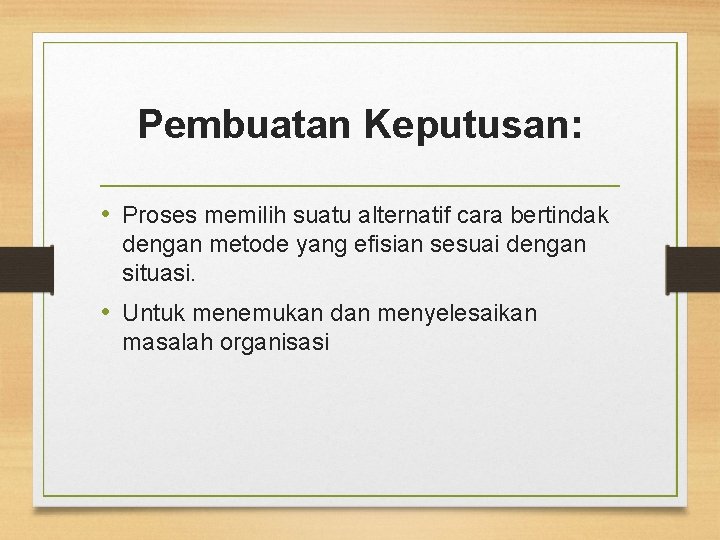 Pembuatan Keputusan:

• Proses memilih suatu alternatif cara bertindak dengan metode yang efisian sesuai dengan situasi.

• Untuk menemukan dan menyelesaikan masalah organisasi